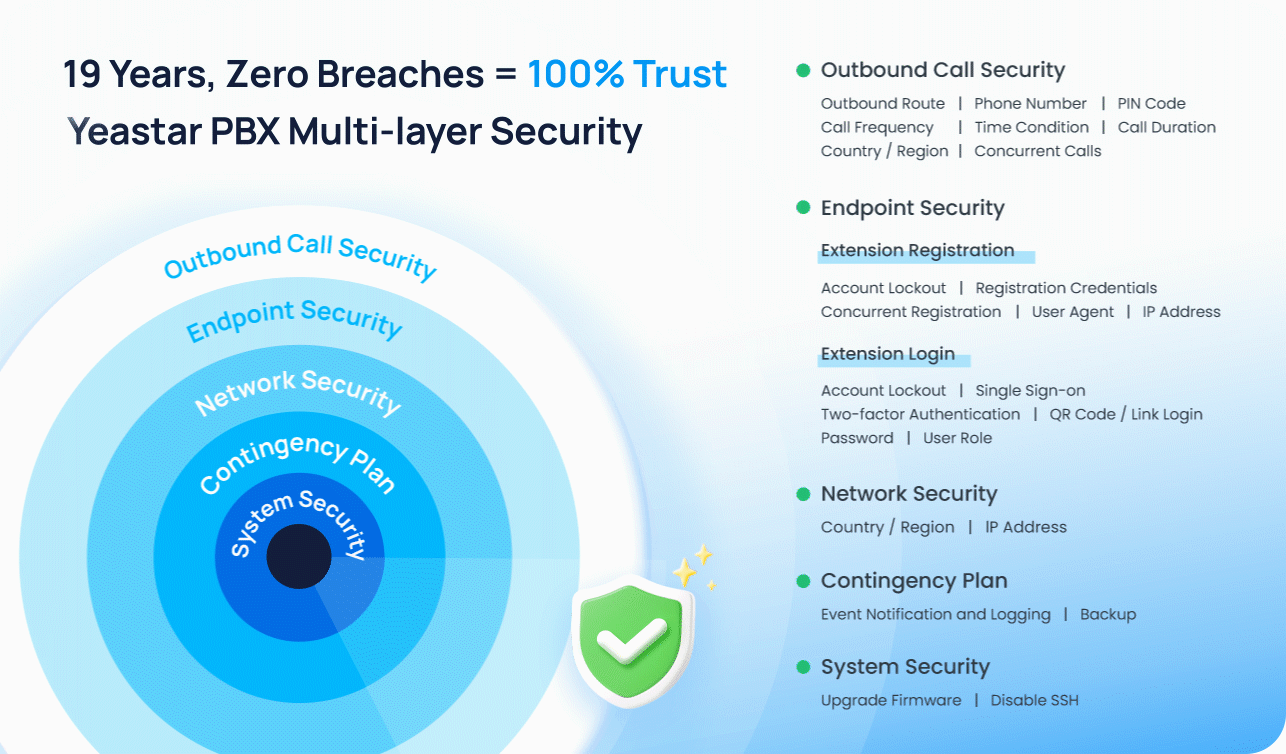 19 Years, Zero Breaches = 100% Trust
Yeastar PBX Multi-layer Security

Outbound Call Security
Endpoint Security
Network Security
Contingency Plan
System Security

Outbound Call Security
Outbound Route | Phone Number | PIN Code
Call Frequency | Time Condition | Call Duration
Country / Region | Concurrent Calls

Endpoint Security
Extension Registration
Account Lockout | Registration Credentials
Concurrent Registration | User Agent | IP Address
Extension Login
Account Lockout | Single Sign-on
Two-factor Authentication | QR Code / Link Login
Password | User Role

Network Security
Country / Region | IP Address

Contingency Plan
Event Notification and Logging | Backup

System Security
Upgrade Firmware | Disable SSH